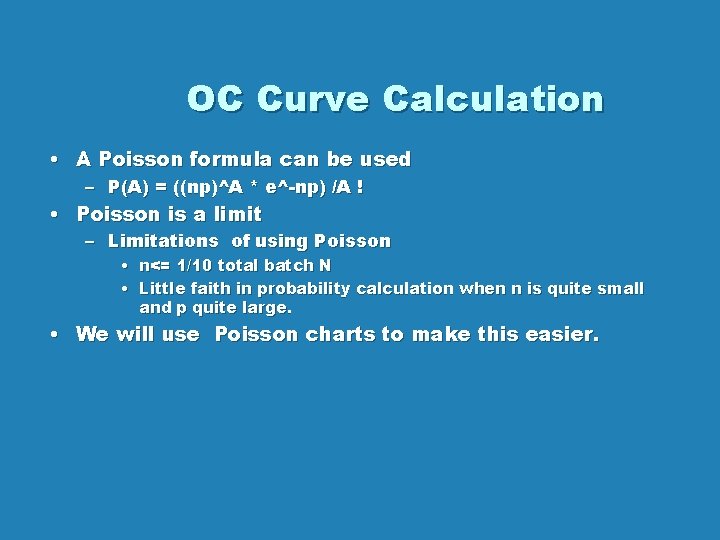 OC Curve Calculation

• A Poisson formula can be used
– P(A) = ((np)^A * e^-np) /A !
• Poisson is a limit
– Limitations of using Poisson
• n<= 1/10 total batch N
• Little faith in probability calculation when n is quite small and p quite large.
• We will use Poisson charts to make this easier.